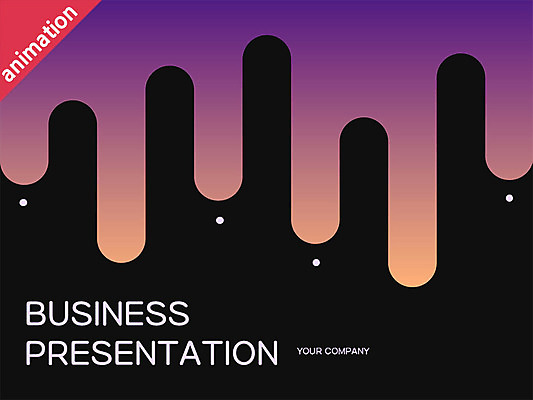 animation

BUSINESS
PRESENTATION

YOUR COMPANY